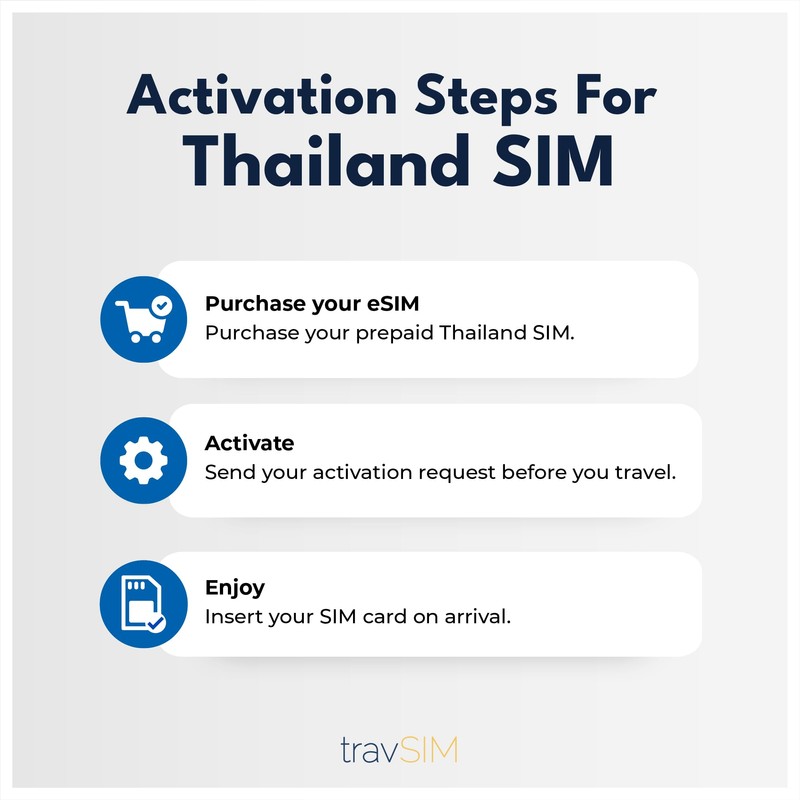 Activation Steps For Thailand SIM

Purchase your eSIM
Purchase your prepaid Thailand SIM.

Activate
Send your activation request before you travel.

Enjoy
Insert your SIM card on arrival.

travSIM